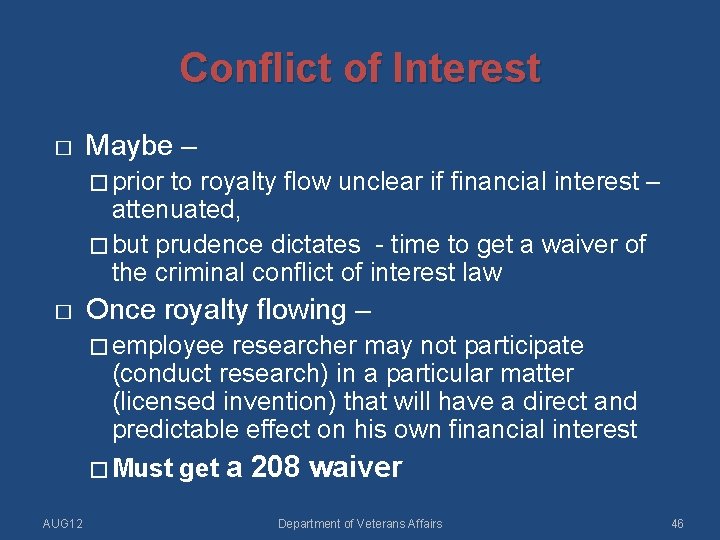 Conflict of Interest

□ Maybe –

□ prior to royalty flow unclear if financial interest – attenuated,

□ but prudence dictates - time to get a waiver of the criminal conflict of interest law

□ Once royalty flowing –

□ employee researcher may not participate (conduct research) in a particular matter (licensed invention) that will have a direct and predictable effect on his own financial interest

□ Must get a 208 waiver

AUG12

Department of Veterans Affairs

46